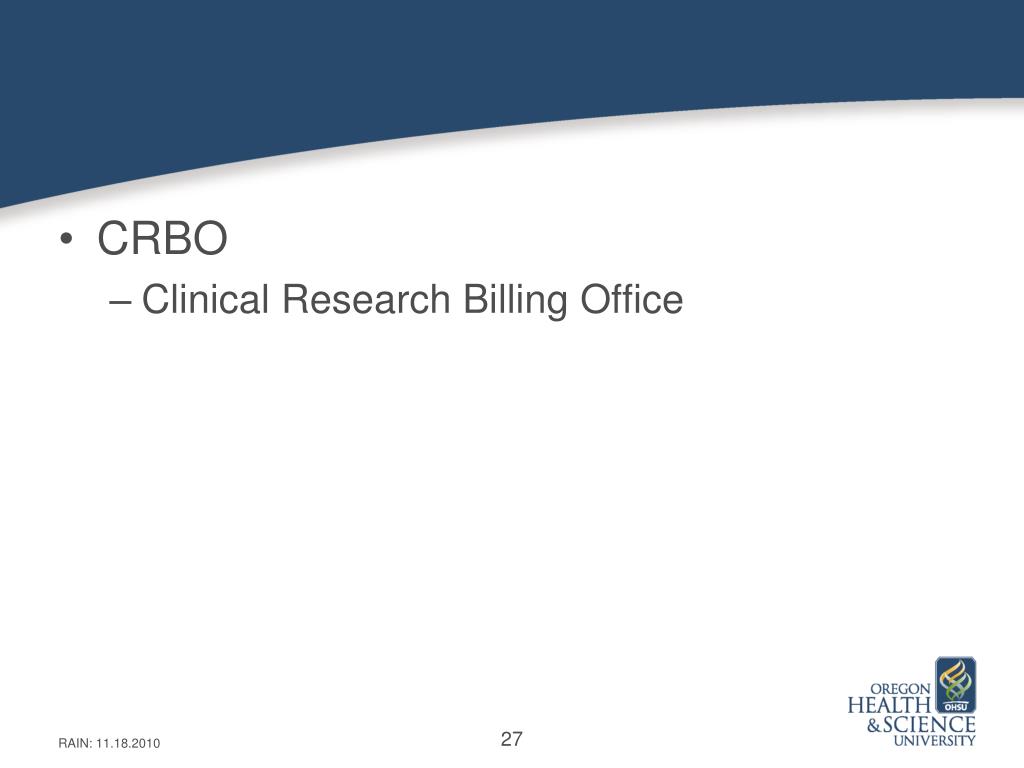 • CRBO
– Clinical Research Billing Office

RAIN: 11.18.2010

27

OREGON HEALTH & SCIENCE UNIVERSITY

OHSU